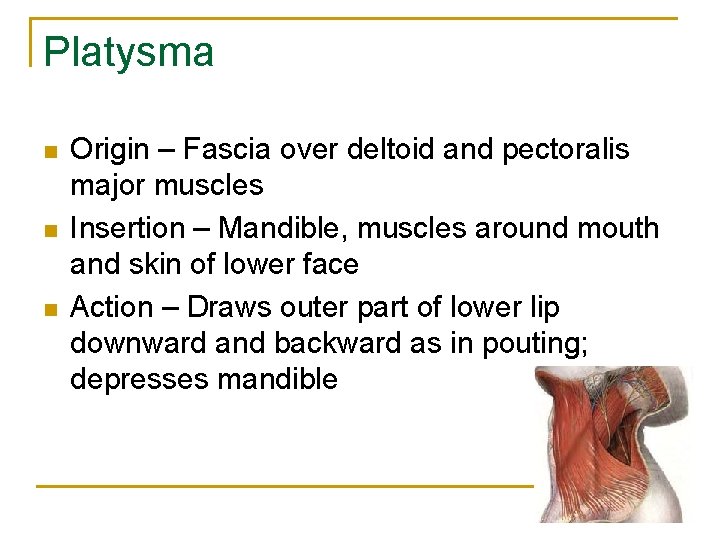 Platysma

- Origin – Fascia over deltoid and pectoralis major muscles
- Insertion – Mandible, muscles around mouth and skin of lower face
- Action – Draws outer part of lower lip downward and backward as in pouting; depresses mandible